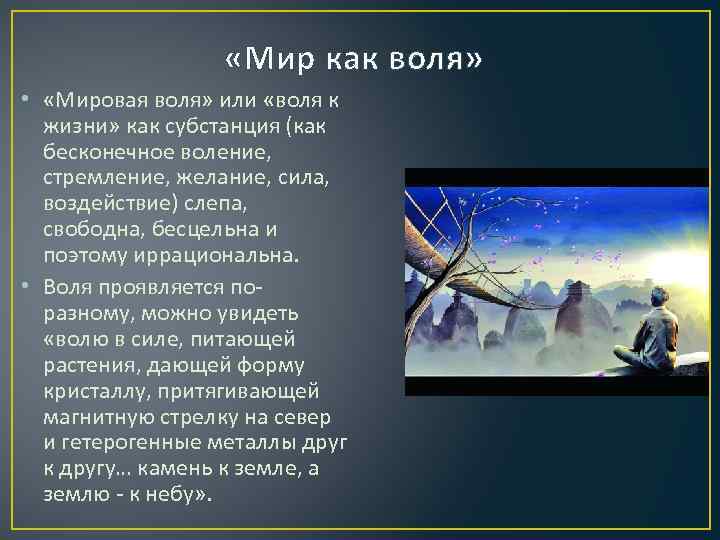 «Мир как воля»

• «Мировая воля» или «воля к жизни» как субстанция (как бесконечное воление, стремление, желание, сила, воздействие) слепа, свободна, бесцельна и поэтому иррациональна.

• Воля проявляется по-разному, можно увидеть «волю в силе, питающей растения, дающей форму кристаллу, притягивающей магнитную стрелку на север и гетерогенные металлы друг к другу… камень к земле, а землю - к небу».